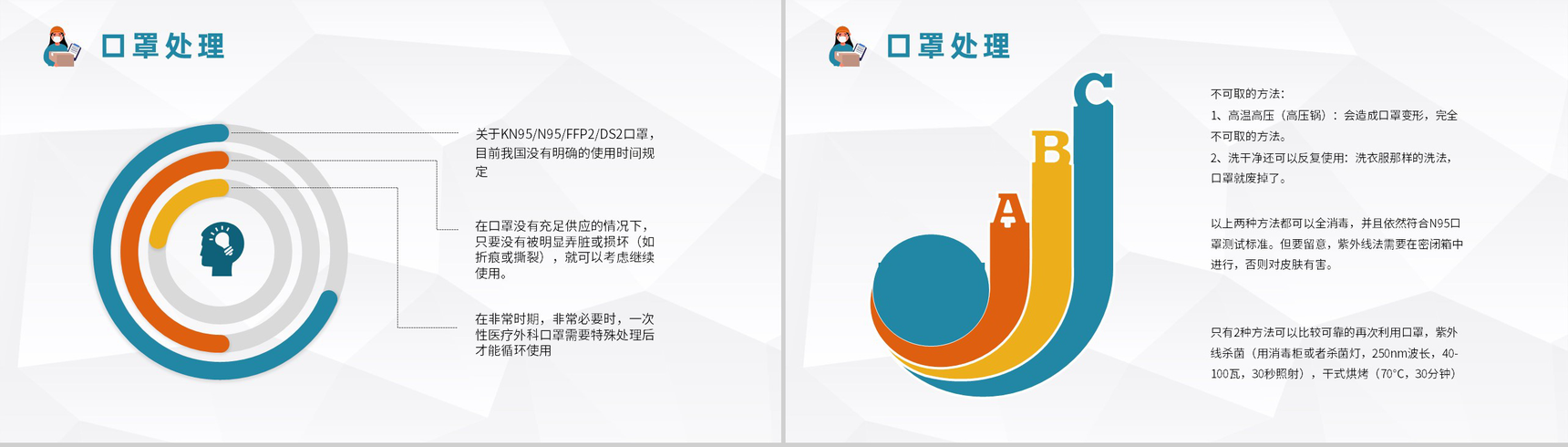 口罩处理

关于KN95/N95/FFP2/DS2口罩，目前我国没有明确的使用时间规定

在口罩没有充足供应的情况下，只要没有被明显弄脏或损坏（如折痕或撕裂），就可以考虑继续使用。

在非常时期，非常必要时，一次性医疗外科口罩需要特殊处理后才能循环使用

口罩处理

C

B

A

不可取的方法：
1、高温高压（高压锅）：会造成口罩变形，完全不可取的方法。
2、洗干净还可以反复使用：洗衣服那样的洗法，口罩就废掉了。

以上两种方法都可以全消毒，并且依然符合N95口罩测试标准。但要留意，紫外线法需要在密闭箱中进行，否则对皮肤有害。

只有2种方法可以比较可靠的再次利用口罩，紫外线杀菌（用消毒柜或者杀菌灯，250nm波长，40-100瓦，30秒照射），干式烘烤（70°C，30分钟）